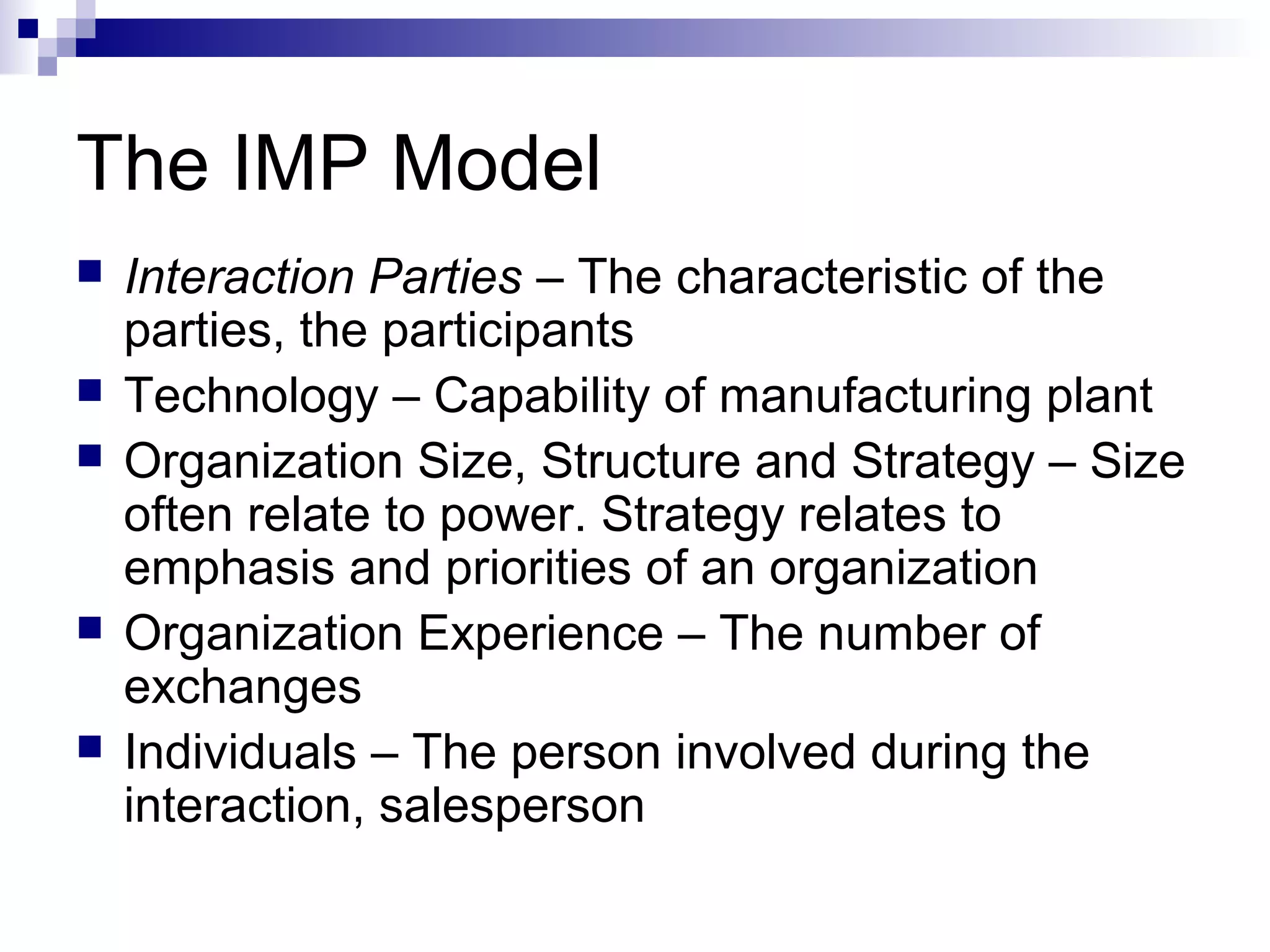 The IMP Model

- Interaction Parties – The characteristic of the parties, the participants
- Technology – Capability of manufacturing plant
- Organization Size, Structure and Strategy – Size often relate to power. Strategy relates to emphasis and priorities of an organization
- Organization Experience – The number of exchanges
- Individuals – The person involved during the interaction, salesperson